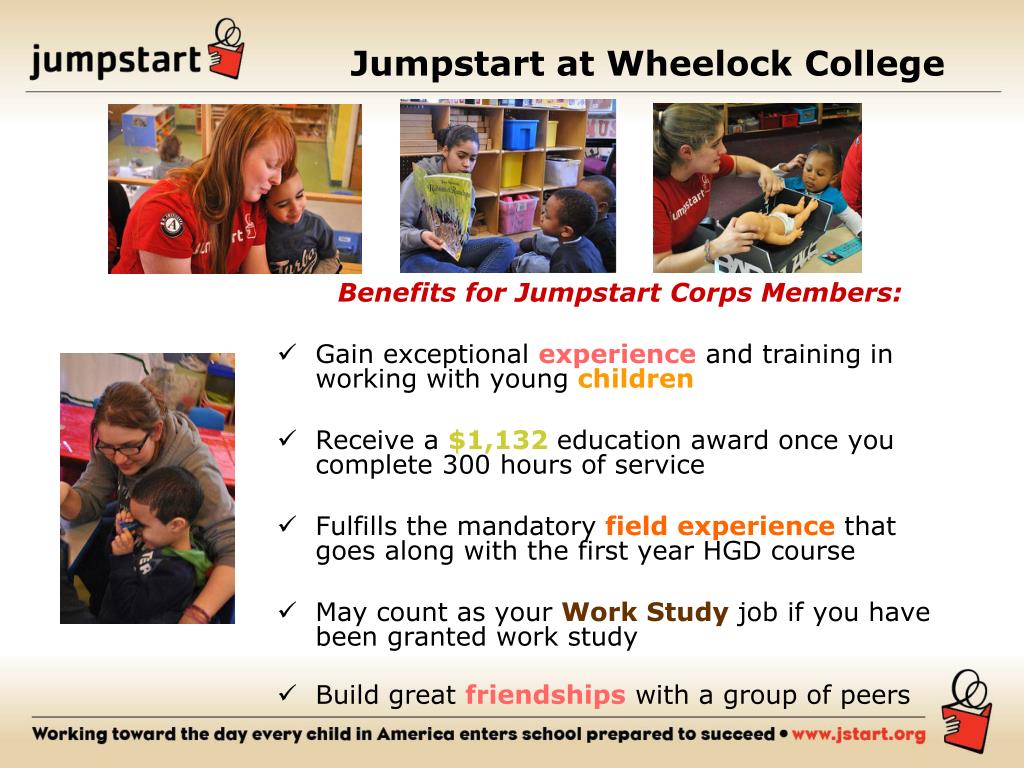 jumpstart

Jumpstart at Wheelock College

Benefits for Jumpstart Corps Members:

✓ Gain exceptional experience and training in working with young children

✓ Receive a $1,132 education award once you complete 300 hours of service

✓ Fulfills the mandatory field experience that goes along with the first year HGD course

✓ May count as your Work Study job if you have been granted work study

✓ Build great friendships with a group of peers

Working toward the day every child in America enters school prepared to succeed • www.jstart.org